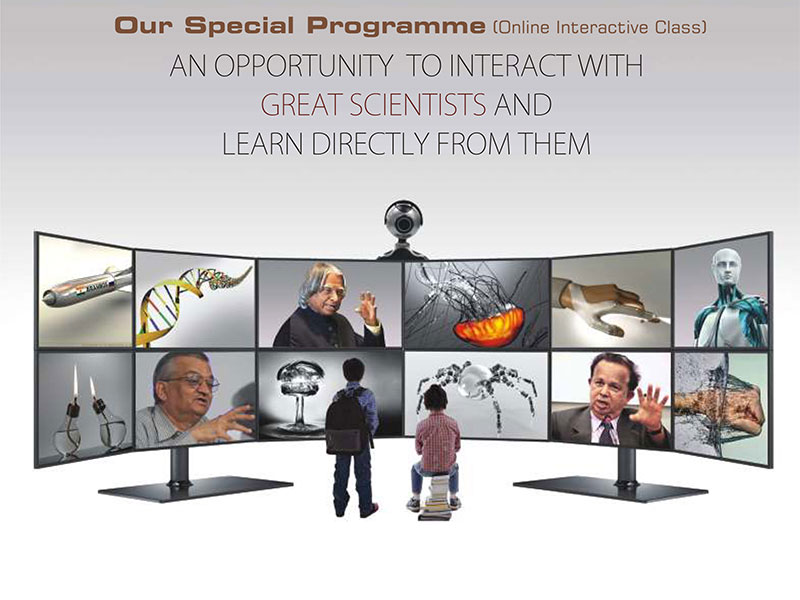 Our Special Programme (Online Interactive Class)

AN OPPORTUNITY TO INTERACT WITH GREAT SCIENTISTS AND LEARN DIRECTLY FROM THEM